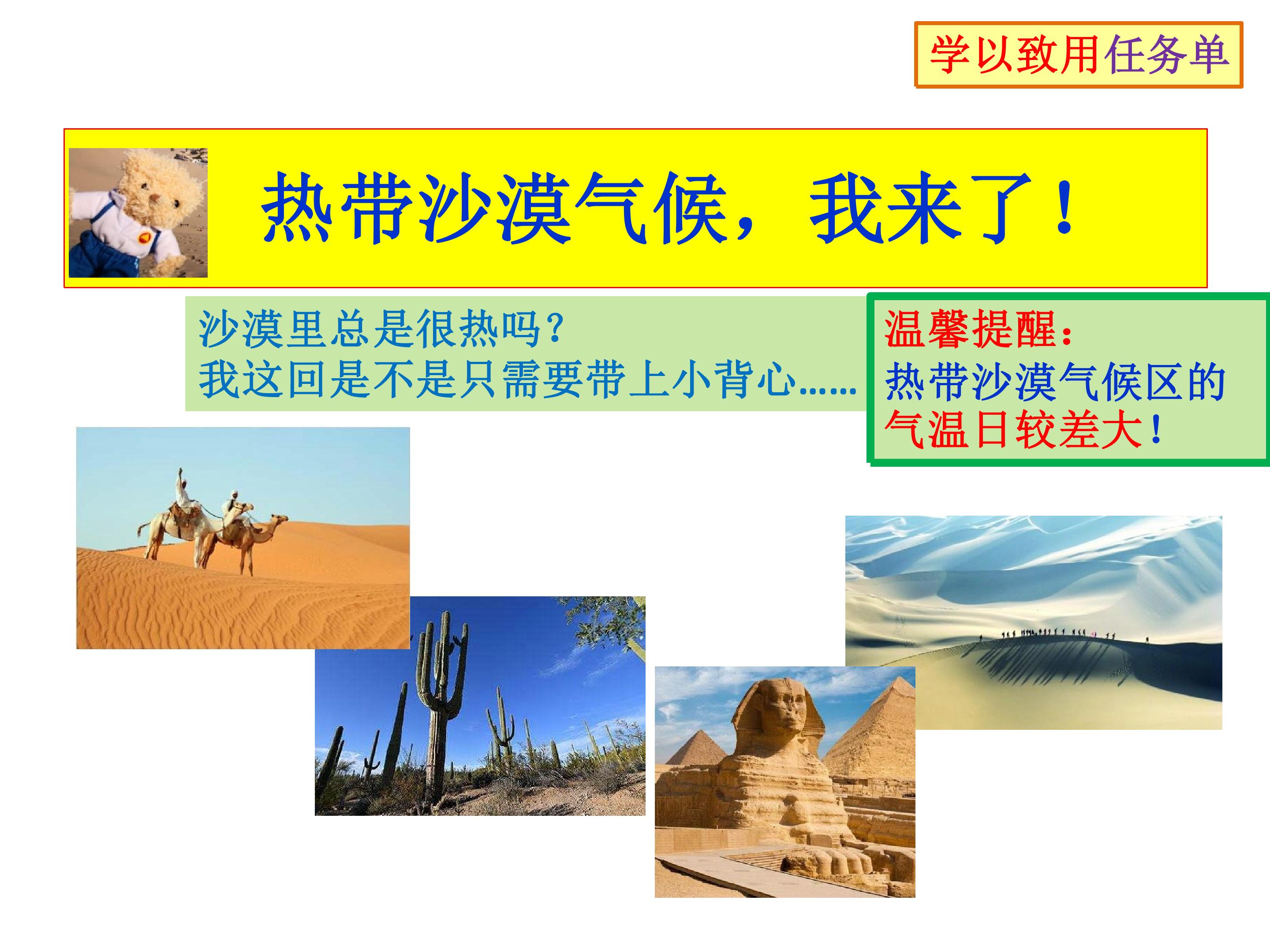 学以致用任务单

热带沙漠气候，我来了！

沙漠里总是很热吗?
我这回是不是只需要带上小背心……

温馨提醒：
热带沙漠气候区的气温日较差大！